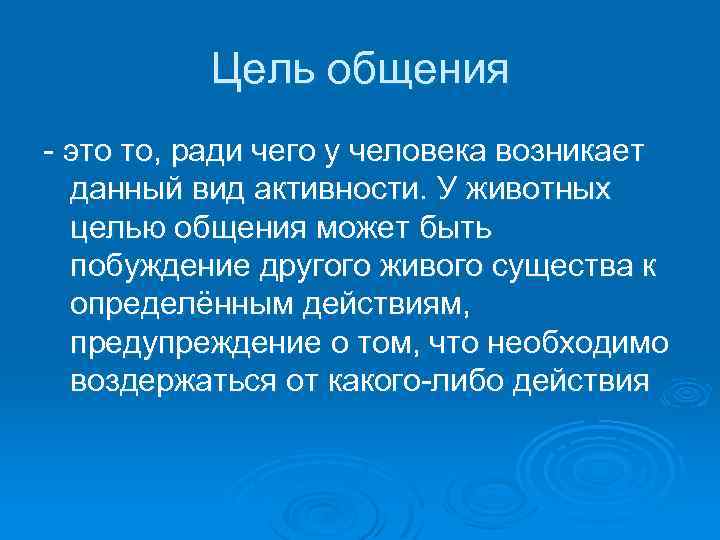 Цель общения

- это то, ради чего у человека возникает данный вид активности. У животных целью общения может быть побуждение другого живого существа к определённым действиям, предупреждение о том, что необходимо воздержаться от какого-либо действия